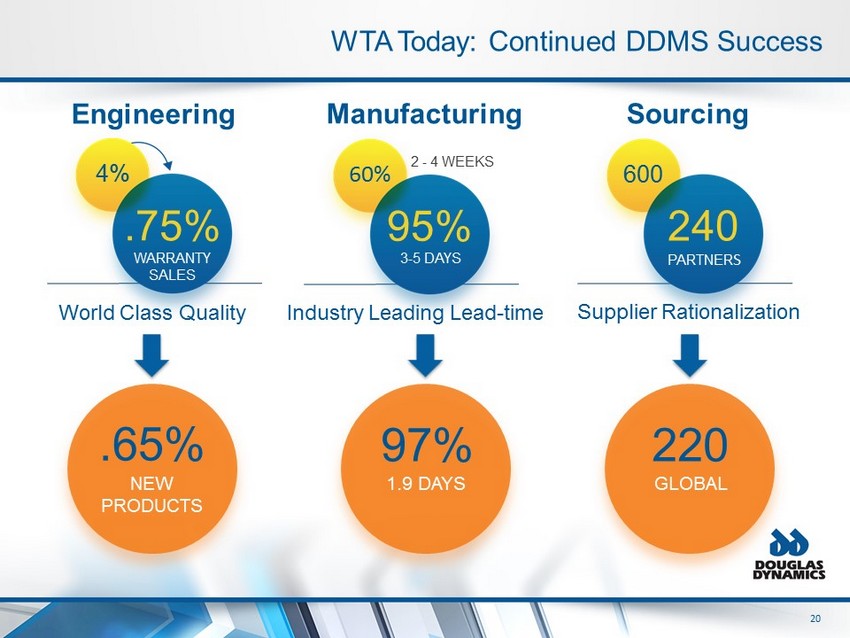 WTA Today: Continued DDMS Success

Engineering

4%

.75%
WARRANTY SALES

World Class Quality

.65%
NEW PRODUCTS

Manufacturing

60%
2 - 4 WEEKS

95%
3-5 DAYS

Industry Leading Lead-time

97%
1.9 DAYS

Sourcing

600

240
PARTNERS

Supplier Rationalization

220
GLOBAL

DOUGLAS DYNAMICS

20